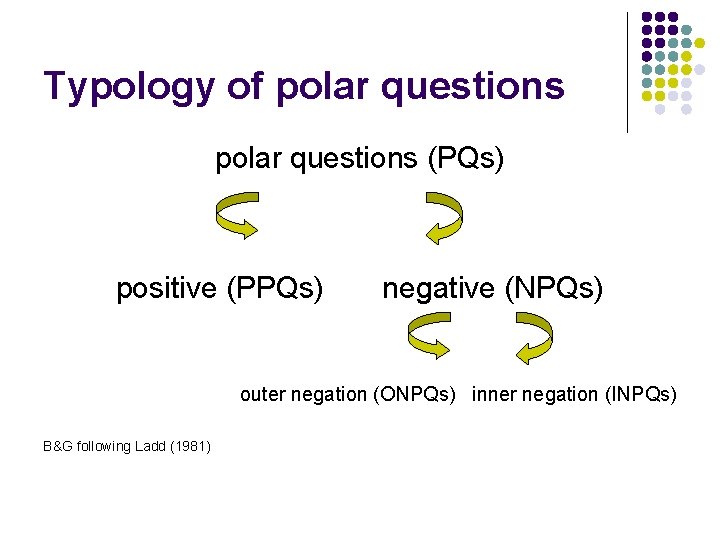 Typology of polar questions

polar questions (PQs)

positive (PPQs)

negative (NPQs)

outer negation (ONPQs)

inner negation (INPQs)

B&G following Ladd (1981)